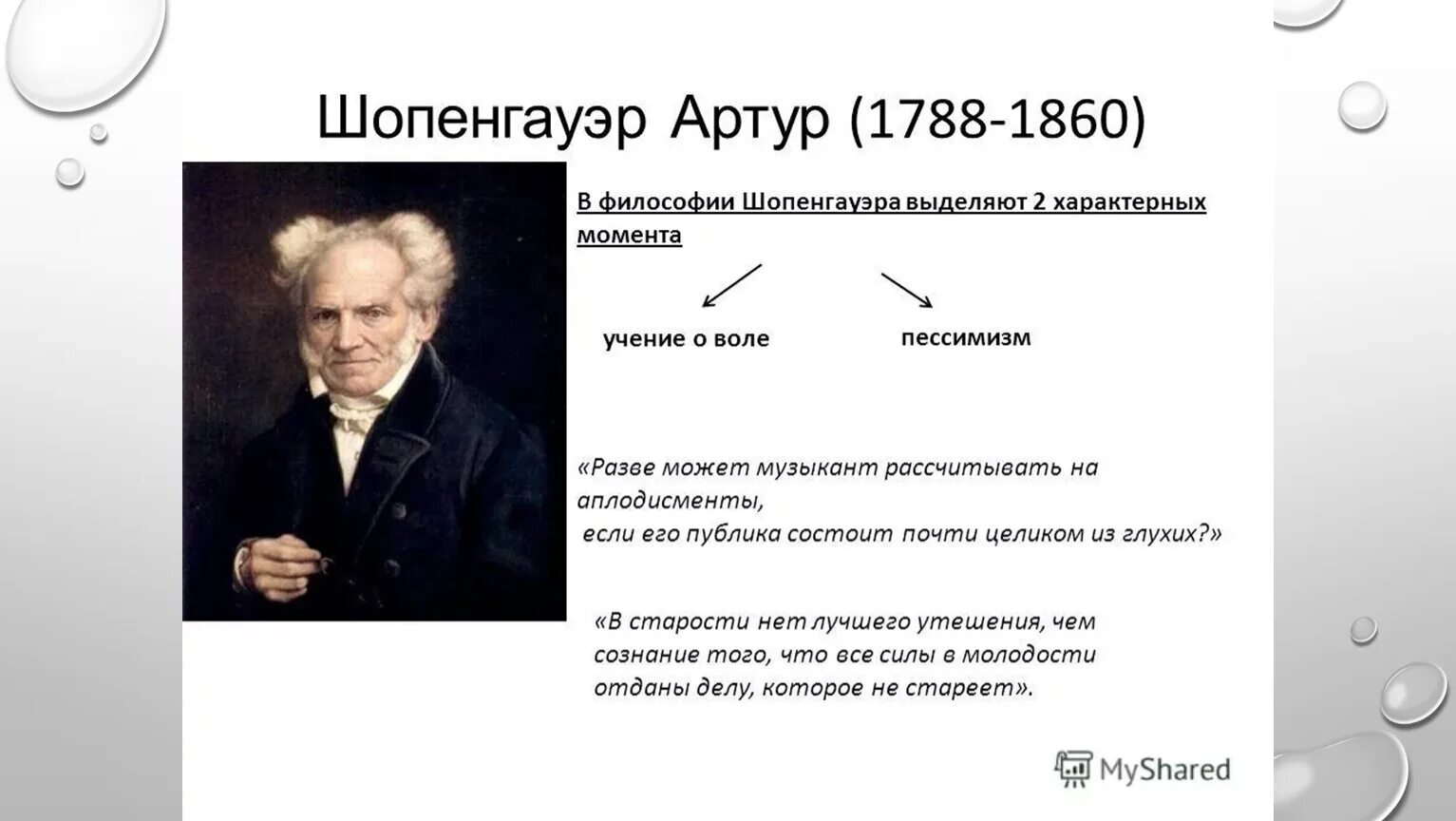 Шопенгауэр Артур (1788-1860)

В философии Шопенгауэра выделяют 2 характерных момента

учение о воле

пессимизм

«Разве может музыкант рассчитывать на аплодисменты,
если его публика состоит почти целиком из глухих?»

«В старости нет лучшего утешения, чем сознание того, что все силы в молодости отданы делу, которое не стареет».

MyShared